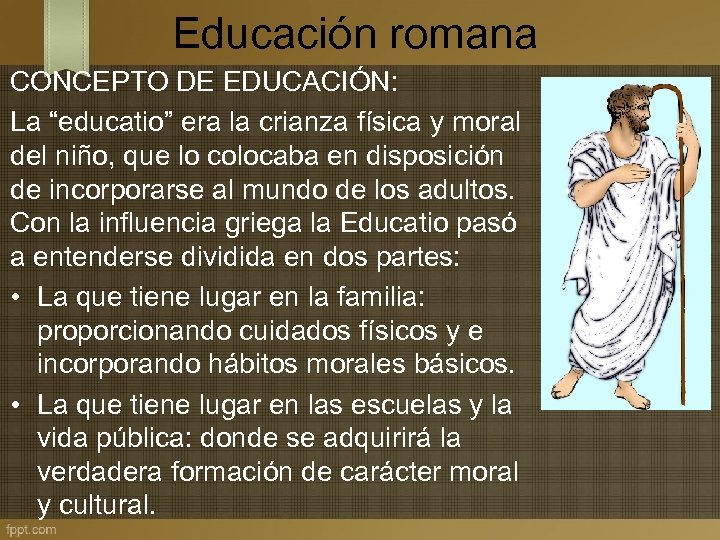 Educación romana

CONCEPTO DE EDUCACIÓN:

La “educatio” era la crianza física y moral del niño, que lo colocaba en disposición de incorporarse al mundo de los adultos. Con la influencia griega la Educatio pasó a entenderse dividida en dos partes:

• La que tiene lugar en la familia: proporcionando cuidados físicos y e incorporando hábitos morales básicos.
• La que tiene lugar en las escuelas y la vida pública: donde se adquirirá la verdadera formación de carácter moral y cultural.

fppt.com